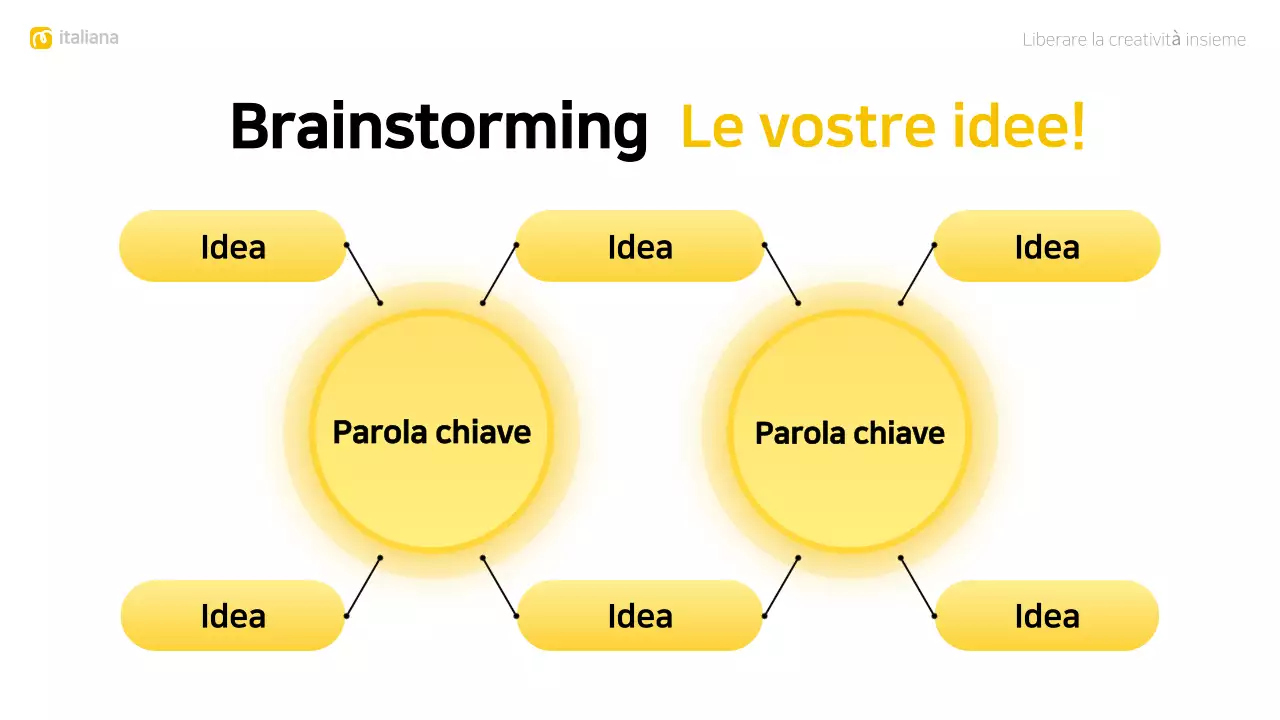 italiana

Liberare la creatività insieme

Brainstorming Le vostre idee!

Idea

Idea

Idea

Parola chiave

Parola chiave

Idea

Idea

Idea